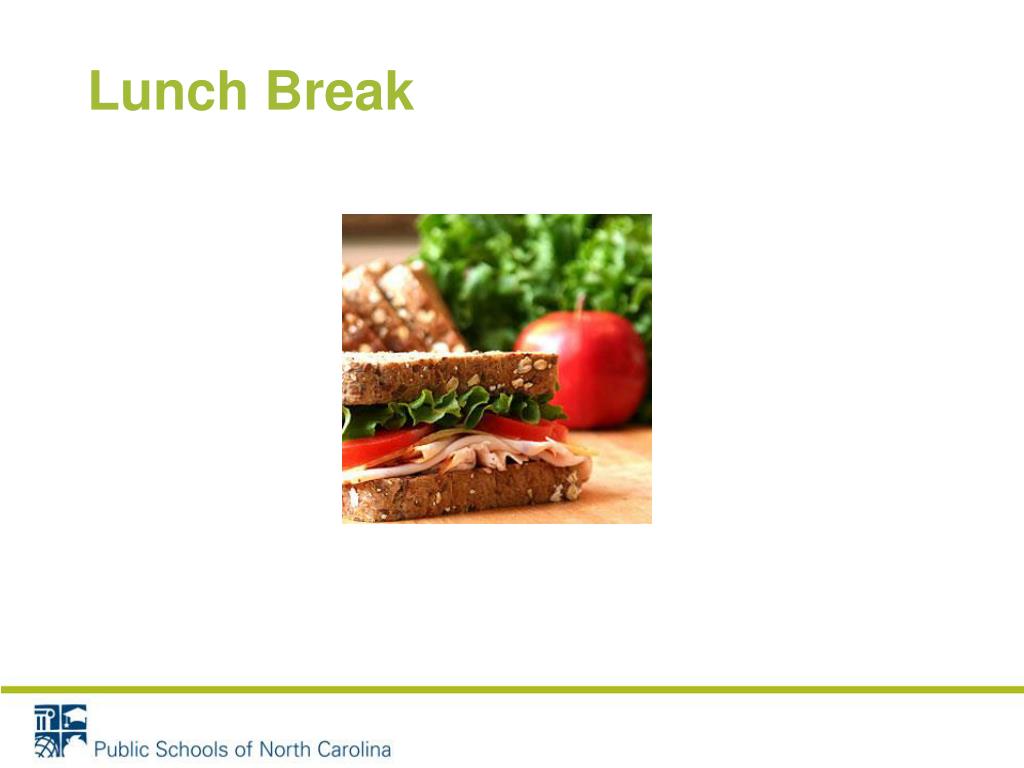 Lunch Break

Public Schools of North Carolina